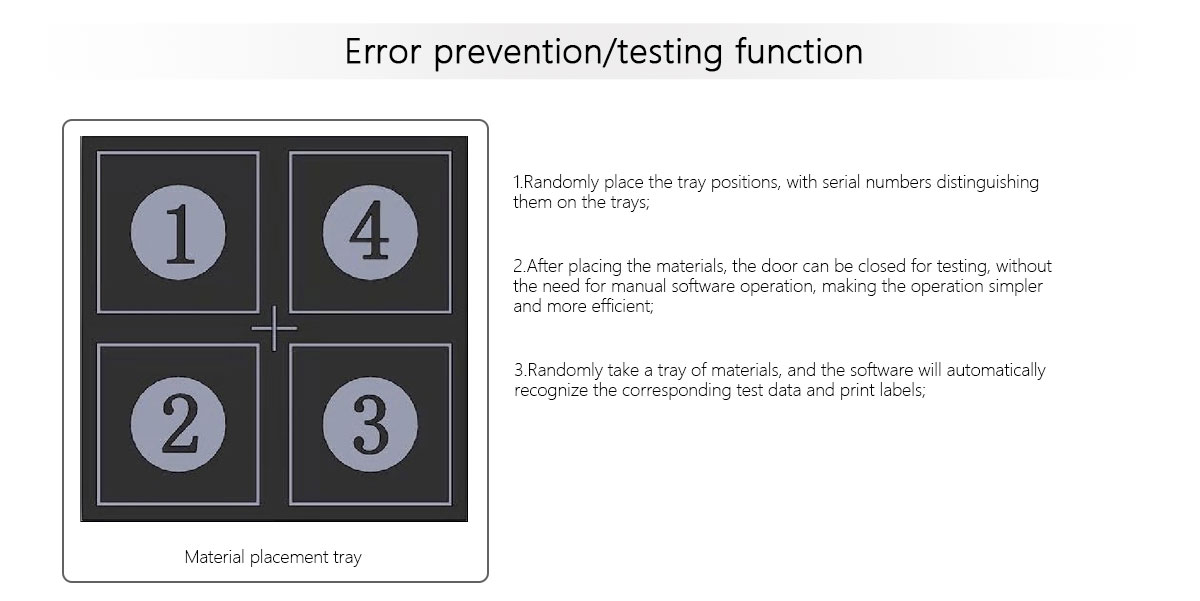 Error prevention/testing function

1

4

2

3

Material placement tray

1.Randomly place the tray positions, with serial numbers distinguishing them on the trays;

2.After placing the materials, the door can be closed for testing, without the need for manual software operation, making the operation simpler and more efficient;

3.Randomly take a tray of materials, and the software will automatically recognize the corresponding test data and print labels;